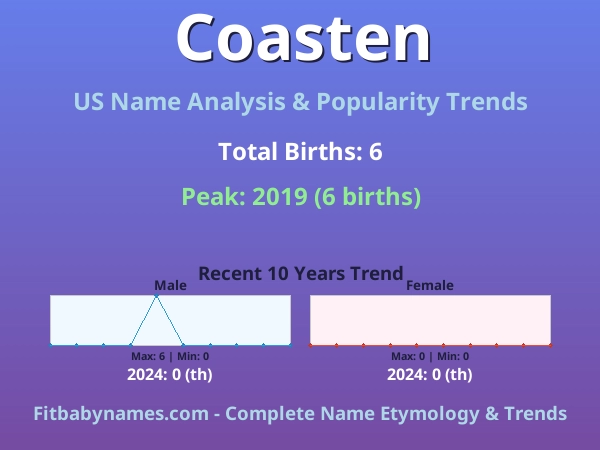 Coasten

US Name Analysis & Popularity Trends

Total Births: 6

Peak: 2019 (6 births)

Recent 10 Years Trend

Male

Max: 6 | Min: 0

2024: 0 (th)

Female

Max: 0 | Min: 0

2024: 0 (th)

Fitbabynames.com - Complete Name Etymology & Trends